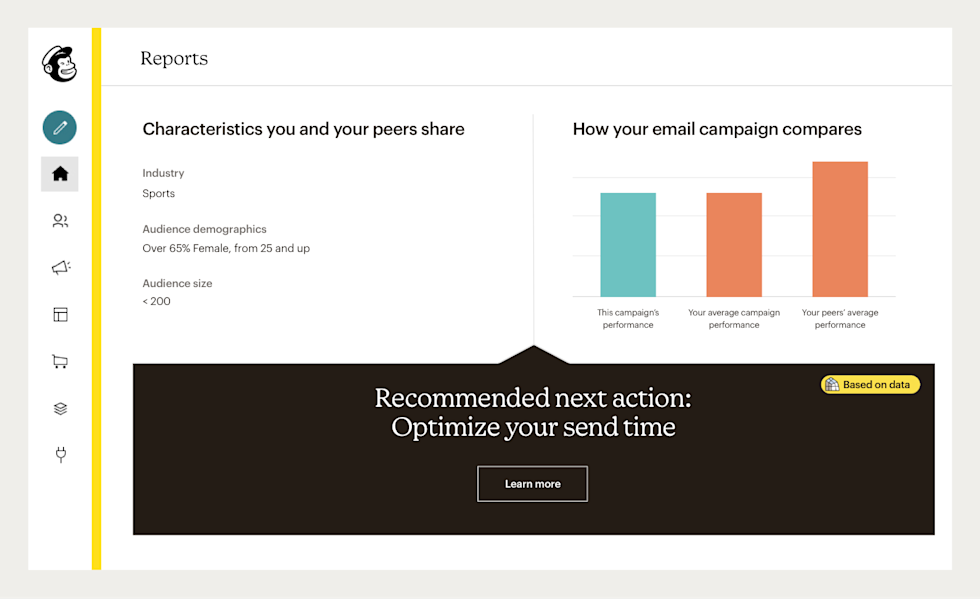 Reports

Characteristics you and your peers share

Industry
Sports

Audience demographics
Over 65% Female, from 25 and up

Audience size
< 200

How your email campaign compares

This campaign's performance

Your average campaign performance

Your peers' average performance

Based on data

Recommended next action:
Optimize your send time

Learn more